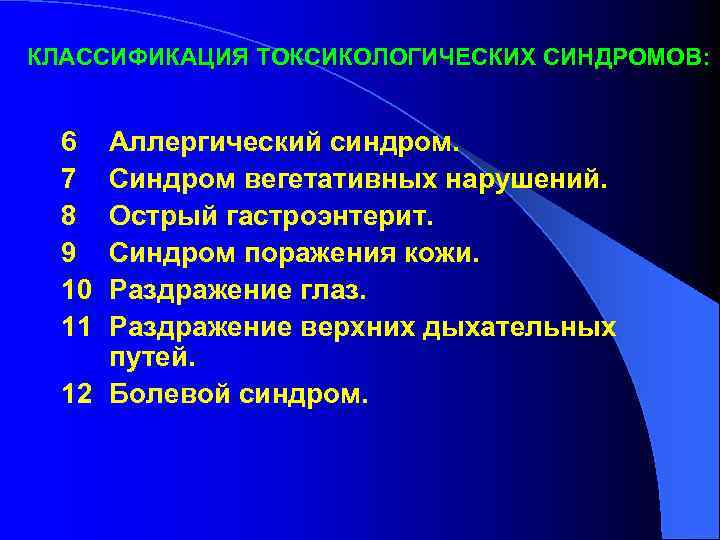 КЛАССИФИКАЦИЯ ТОКСИКОЛОГИЧЕСКИХ СИНДРОМОВ:

6 Аллергический синдром.
7 Синдром вегетативных нарушений.
8 Острый гастроэнтерит.
9 Синдром поражения кожи.
10 Раздражение глаз.
11 Раздражение верхних дыхательных путей.
12 Болевой синдром.